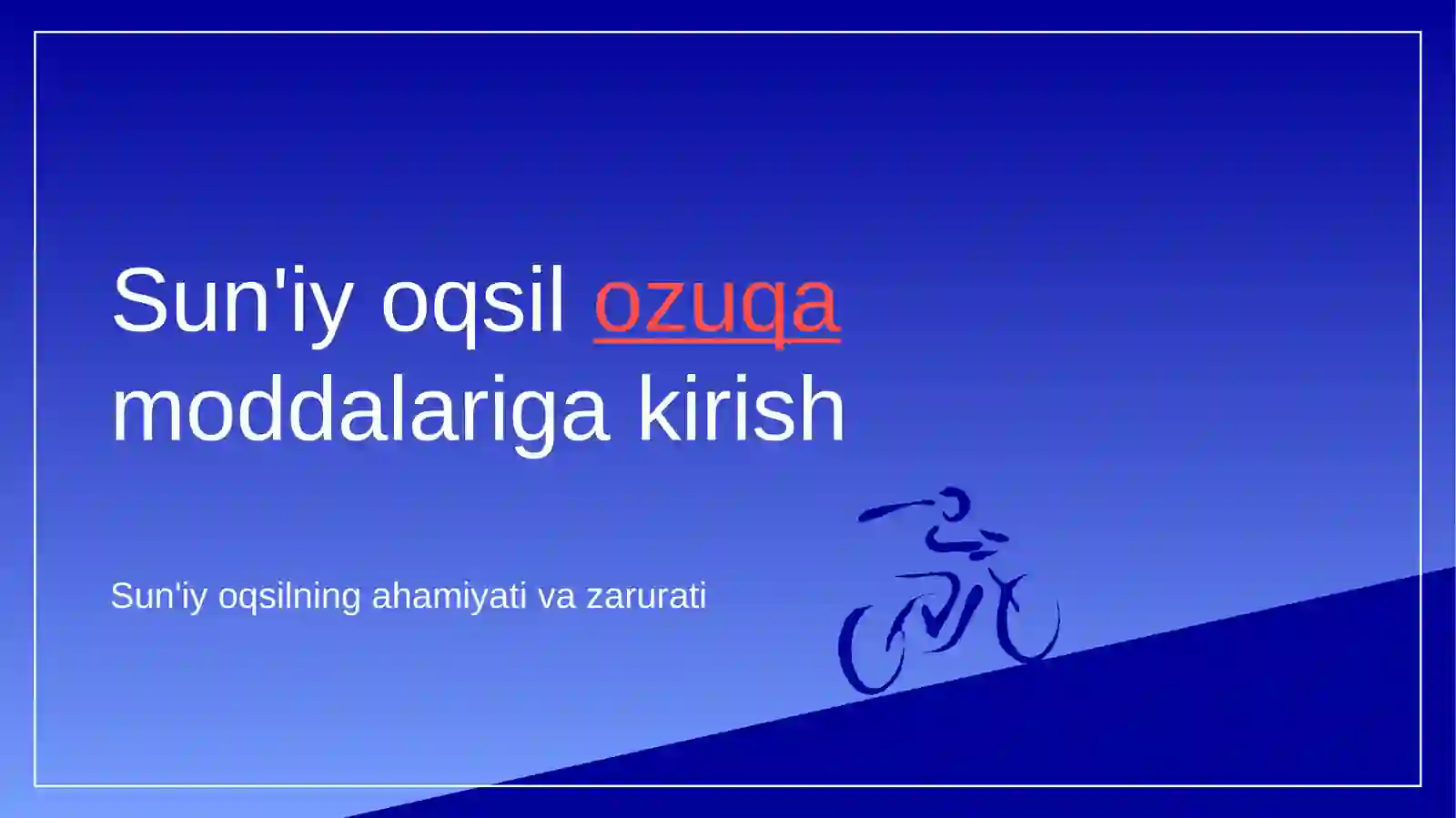 Sun'iy oqsil ozuqa moddalariga kirish

Sun'iy oqsilning ahamiyati va zarurati